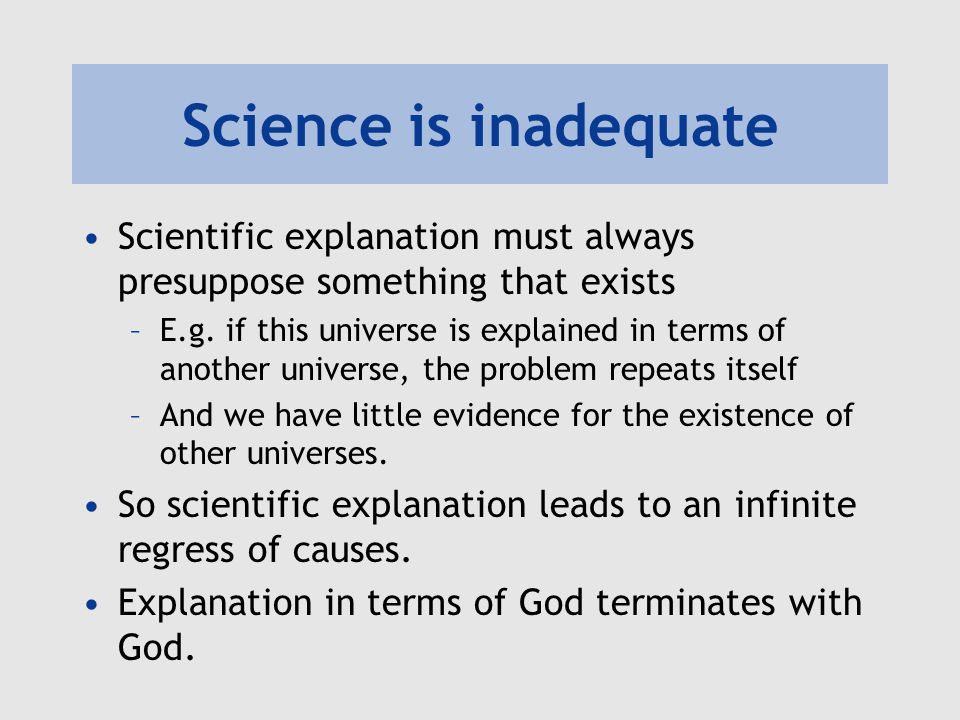 Science is inadequate

• Scientific explanation must always presuppose something that exists
– E.g. if this universe is explained in terms of another universe, the problem repeats itself
– And we have little evidence for the existence of other universes.
• So scientific explanation leads to an infinite regress of causes.
• Explanation in terms of God terminates with God.